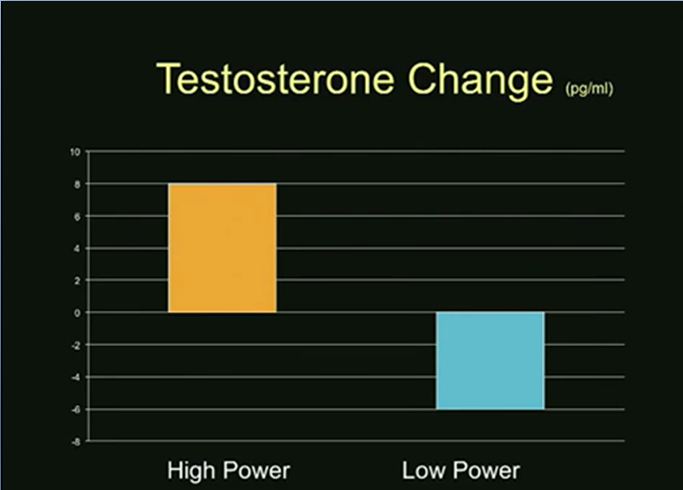 Testosterone Change (pg/ml)

10
8
6
4
2
0
-2
-4
-6
-8

High Power
Low Power